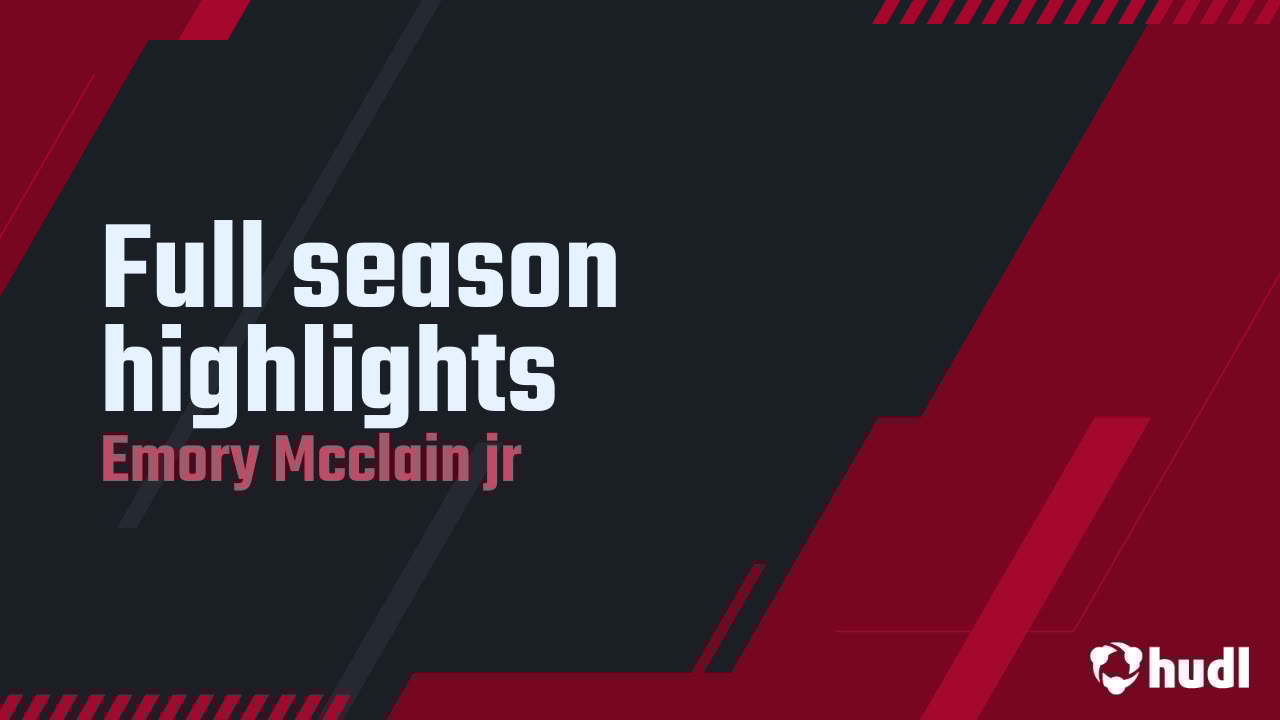 Full season highlights

Emory Mcclain jr

hudl